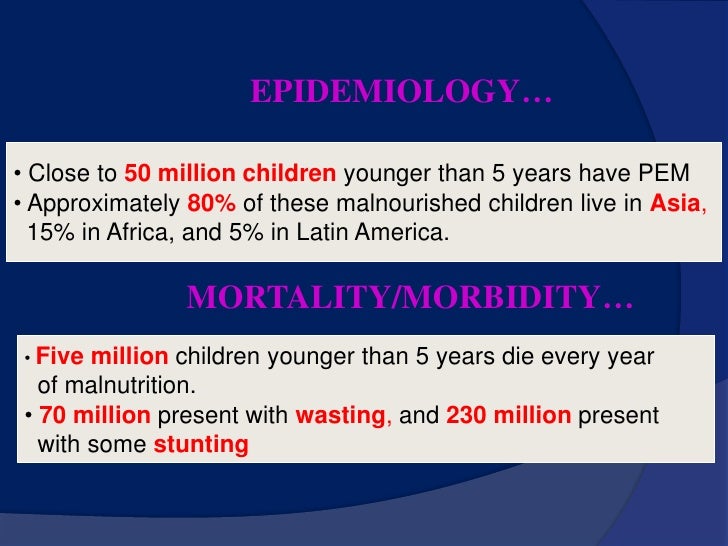 EPIDEMIOLOGY…

• Close to 50 million children younger than 5 years have PEM
• Approximately 80% of these malnourished children live in Asia, 15% in Africa, and 5% in Latin America.

MORTALITY/MORBIDITY…

• Five million children younger than 5 years die every year of malnutrition.
• 70 million present with wasting, and 230 million present with some stunting